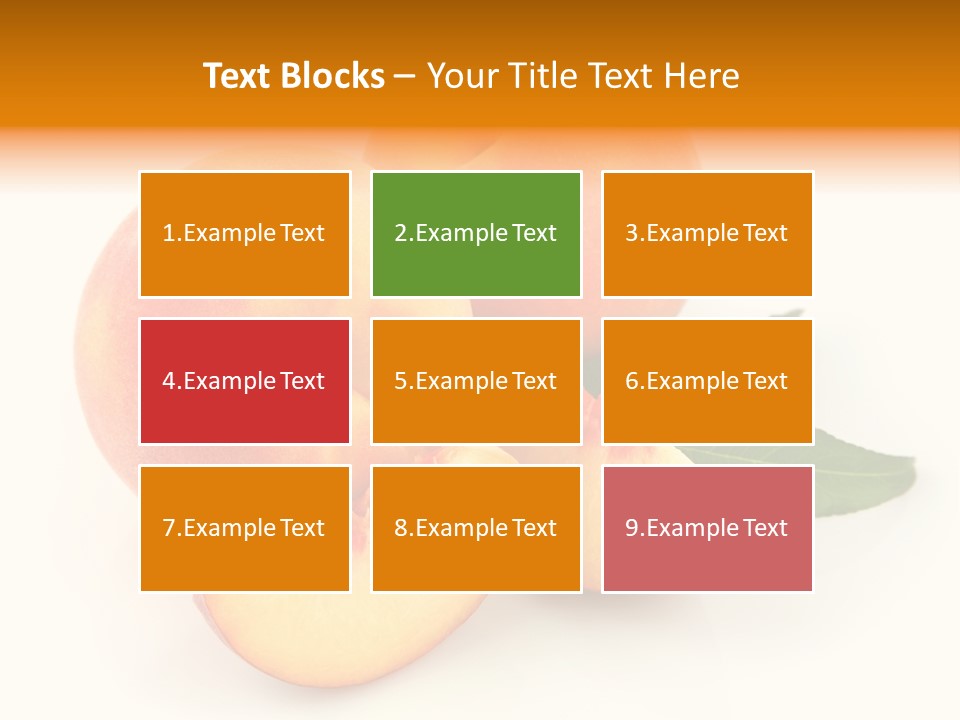 Text Blocks – Your Title Text Here

1.Example Text

2.Example Text

3.Example Text

4.Example Text

5.Example Text

6.Example Text

7.Example Text

8.Example Text

9.Example Text